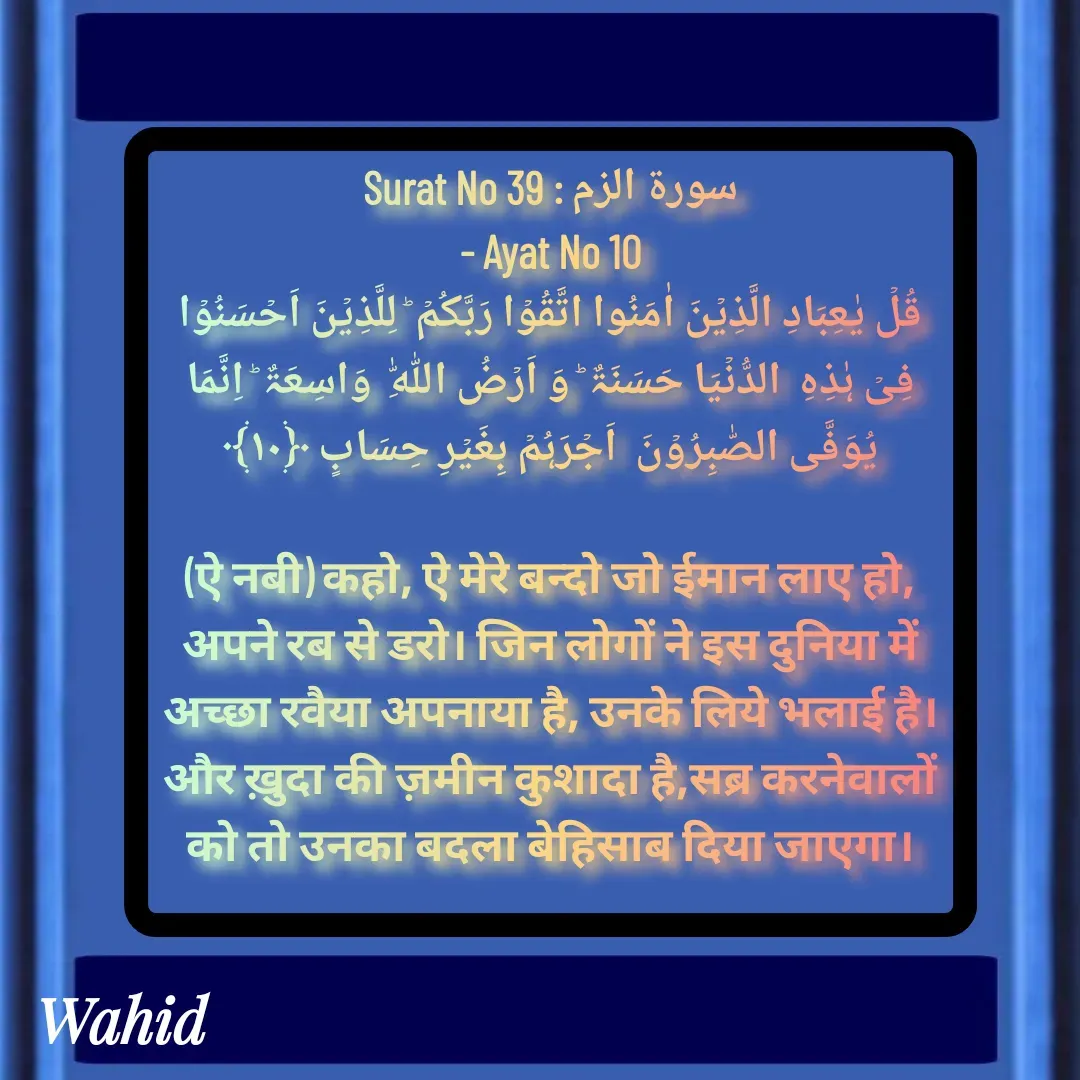 Surat No 39 : سورة الزمر
- Ayat No 10
قُلۡ یٰعِبَادِ الَّذِیۡنَ اٰمَنُوا اتَّقُوۡا رَبَّکُمۡ ؕ لِلَّذِیۡنَ اَحۡسَنُوۡا فِیۡ ہٰذِہِ الدُّنۡیَا حَسَنَۃٌ ؕ وَ اَرۡضُ اللّٰہِ وَاسِعَۃٌ ؕ اِنَّمَا یُوَفَّی الصّٰبِرُوۡنَ اَجۡرَہُمۡ بِغَیۡرِ حِسَابٍ ﴿۱۰﴾

(ऐ नबी) कहो, ऐ मेरे बन्दो जो ईमान लाए हो, अपने रब से डरो। जिन लोगों ने इस दुनिया में अच्छा रवैया अपनाया है, उनके लिये भलाई है। और ख़ुदा की ज़मीन कुशादा है,सब्र करनेवालों को तो उनका बदला बेहिसाब दिया जाएगा।

Wahid